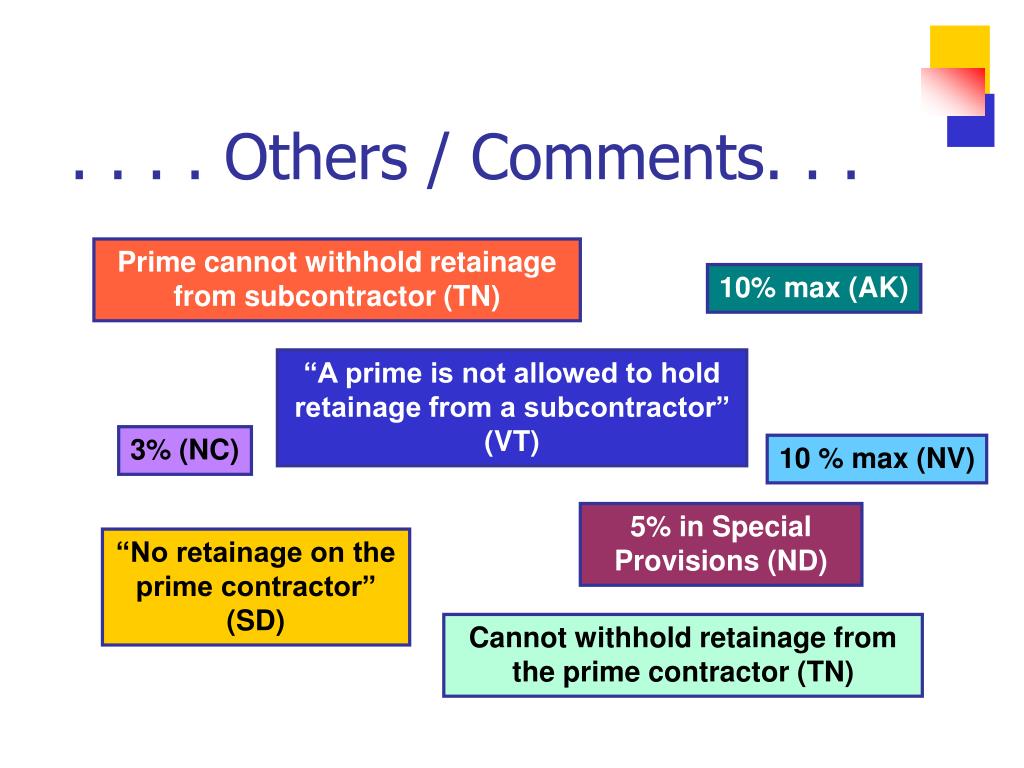 . . . . Others / Comments. . .

Prime cannot withhold retainage from subcontractor (TN)

10% max (AK)

“A prime is not allowed to hold retainage from a subcontractor” (VT)

3% (NC)

10 % max (NV)

5% in Special Provisions (ND)

“No retainage on the prime contractor” (SD)

Cannot withhold retainage from the prime contractor (TN)